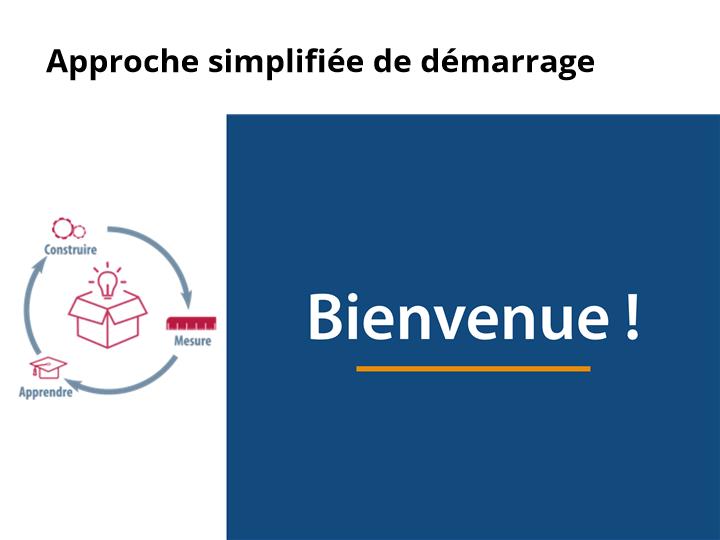 Approche simplifiée de démarrage

Construire

Mesure

Apprendre

Bienvenue !